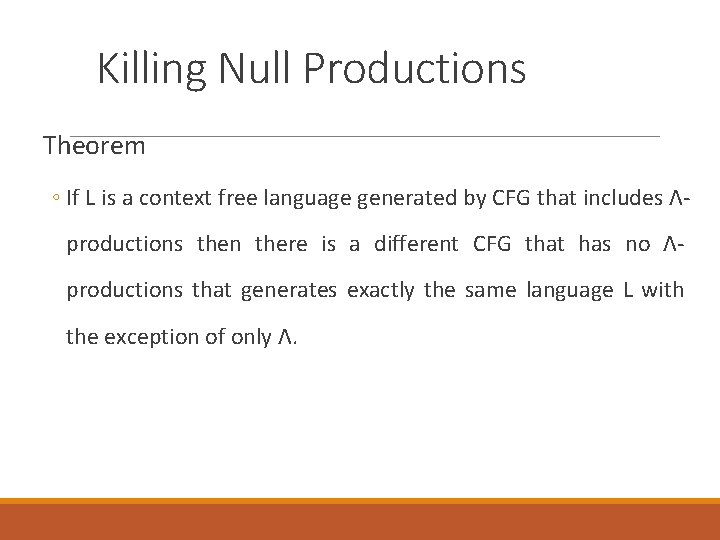 Killing Null Productions

Theorem

◦ If L is a context free language generated by CFG that includes Λ-productions then there is a different CFG that has no Λ-productions that generates exactly the same language L with the exception of only Λ.